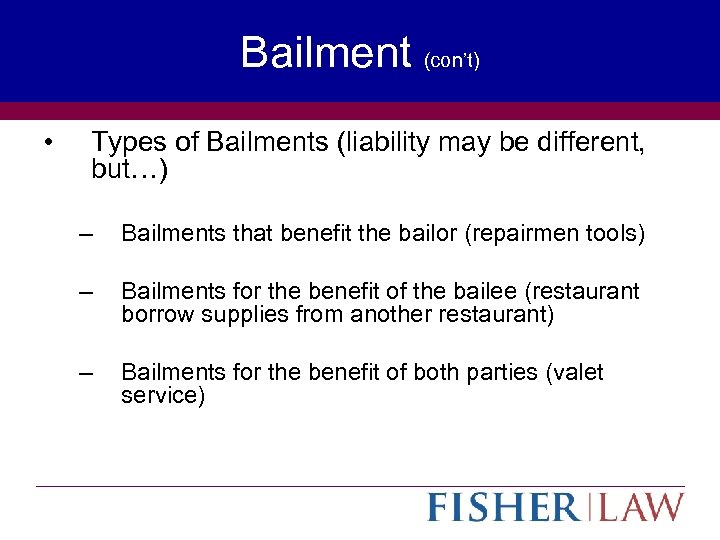 Bailment (con't)

• Types of Bailments (liability may be different, but…)

– Bailments that benefit the bailor (repairmen tools)

– Bailments for the benefit of the bailee (restaurant borrow supplies from another restaurant)

– Bailments for the benefit of both parties (valet service)

FISHER | LAW